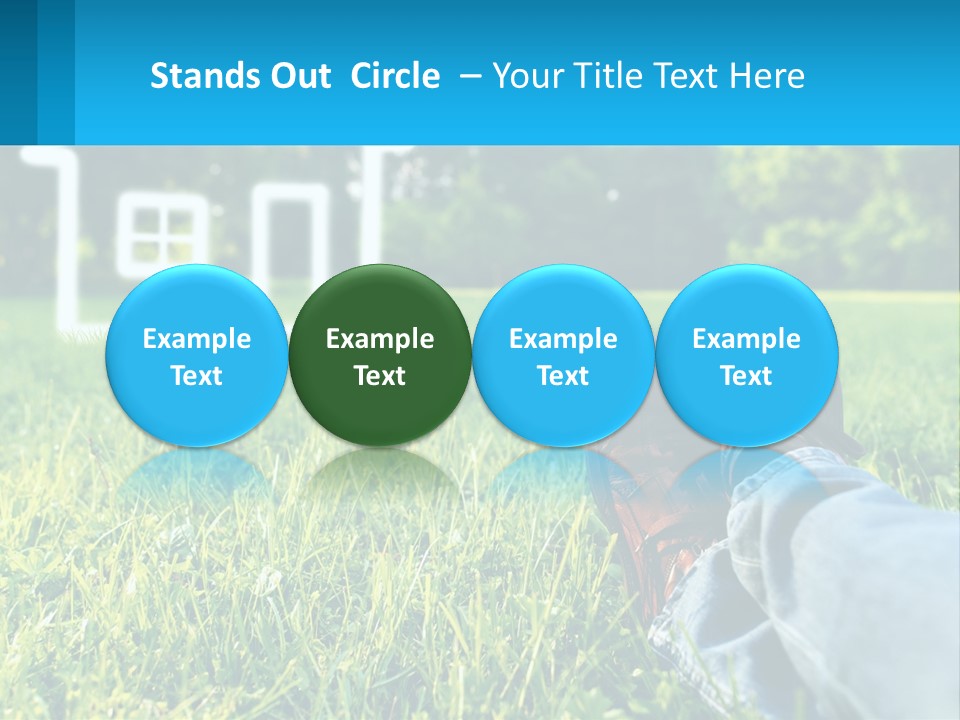 Stands Out Circle – Your Title Text Here

Example Text

Example Text

Example Text

Example Text